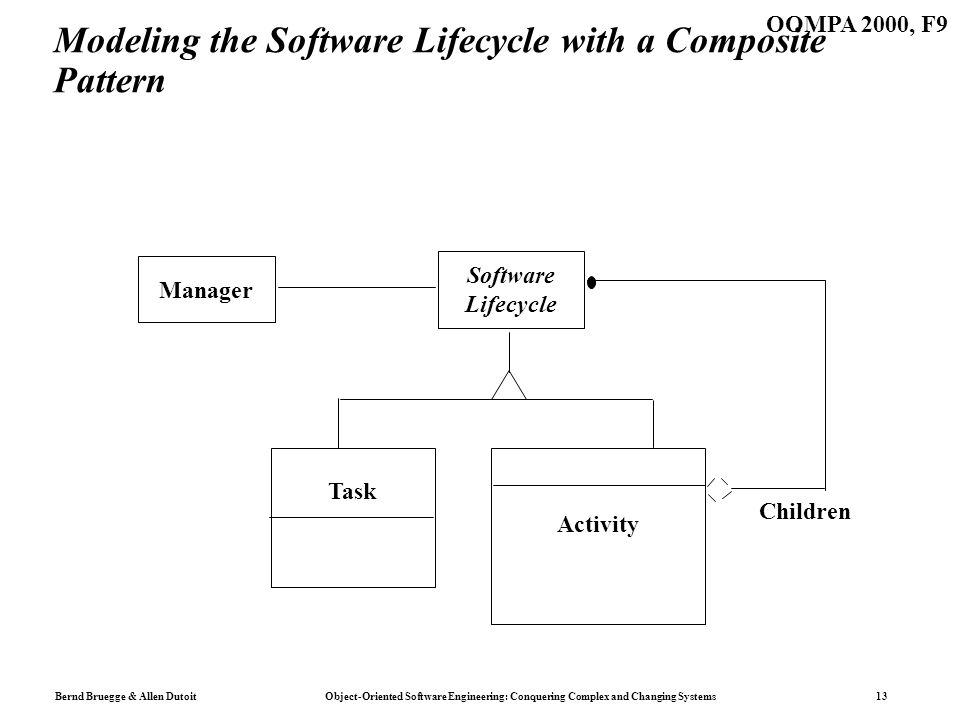 OOMPA 2000, F9

Modeling the Software Lifecycle with a Composite Pattern

Manager

Software Lifecycle

Task

Activity

Children

Bernd Bruegge & Allen Dutoit

Object-Oriented Software Engineering: Conquering Complex and Changing Systems

13